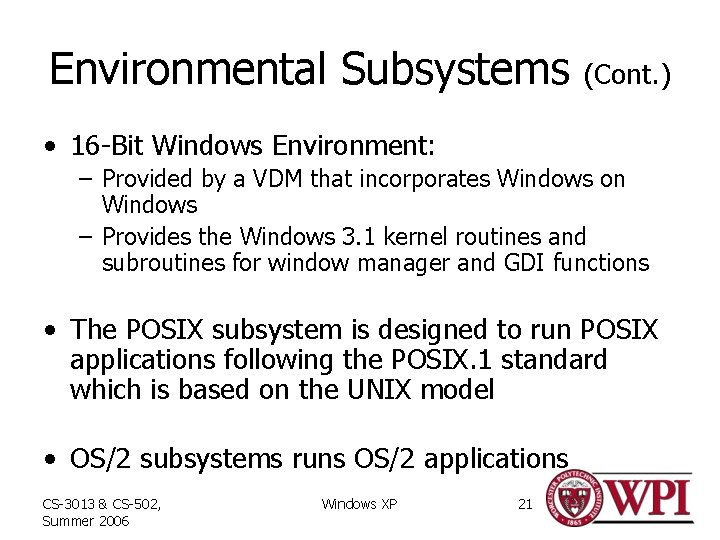 Environmental Subsystems (Cont.)

• 16-Bit Windows Environment:
 – Provided by a VDM that incorporates Windows on Windows
 – Provides the Windows 3.1 kernel routines and subroutines for window manager and GDI functions

• The POSIX subsystem is designed to run POSIX applications following the POSIX.1 standard which is based on the UNIX model

• OS/2 subsystems runs OS/2 applications

CS-3013 & CS-502, Summer 2006

Windows XP

21

WORCESTER POLYTECHNIC INSTITUTE 1865

WPI